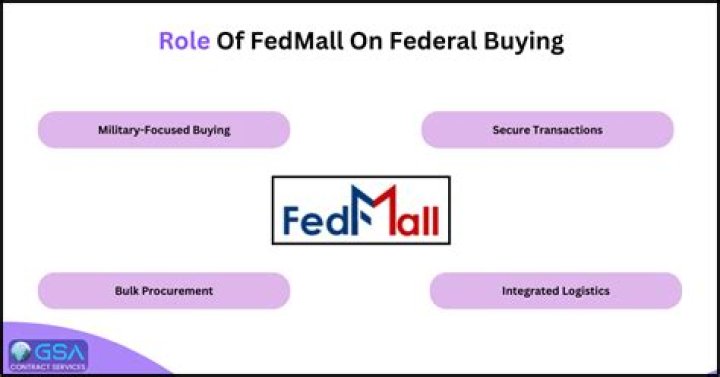 Role Of FedMall On Federal Buying

Military-Focused Buying

Secure Transactions

FedMall

Bulk Procurement

Integrated Logistics

GSA
CONTRACT SERVICES